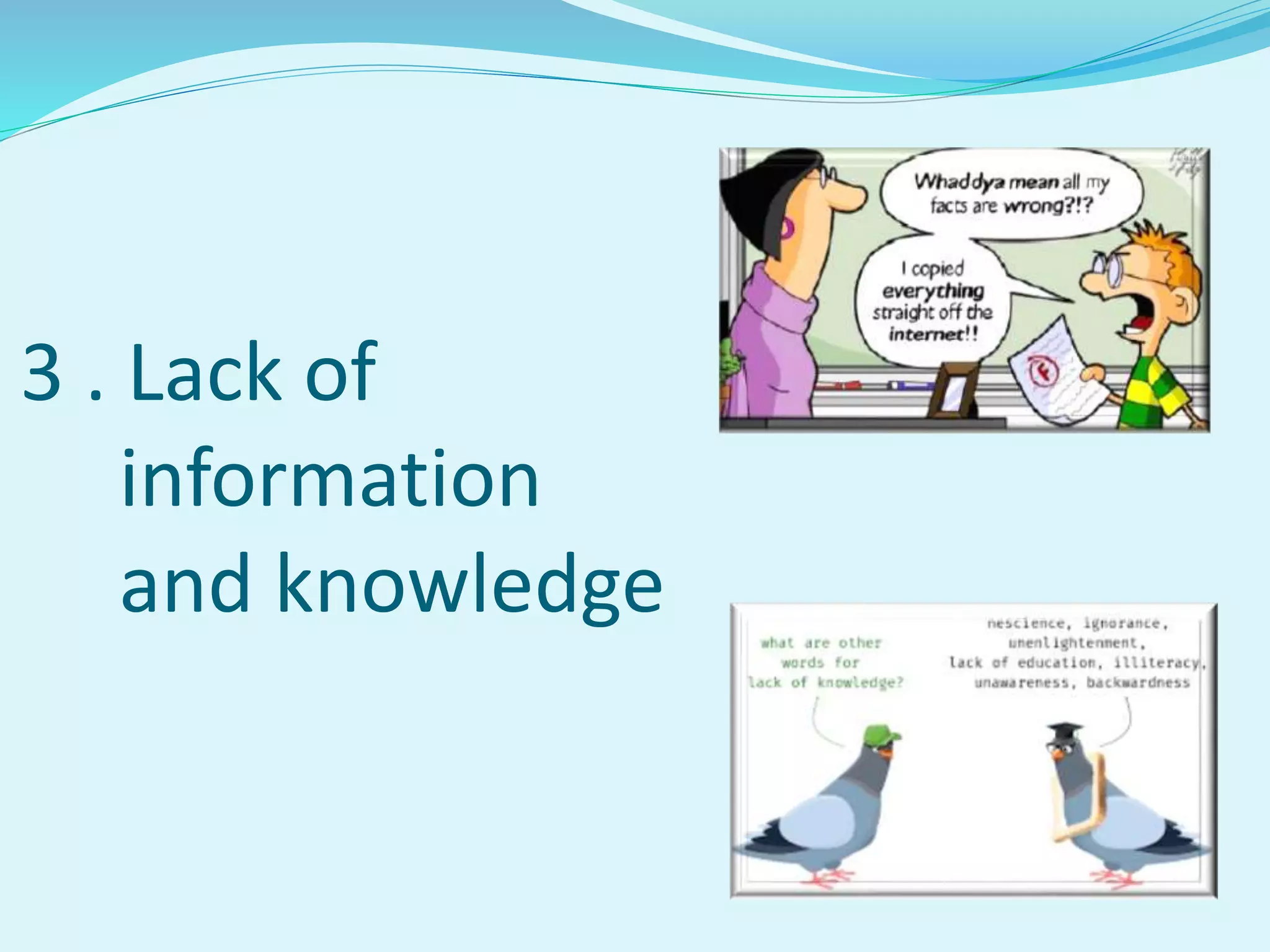 3 . Lack of information and knowledge

Whaddya mean all my facts are wrong?!?

I copied everything straight off the internet!!

F

what are other words for lack of knowledge?

nescience, ignorance, unenlightenment, lack of education, illiteracy, unawareness, backwardness